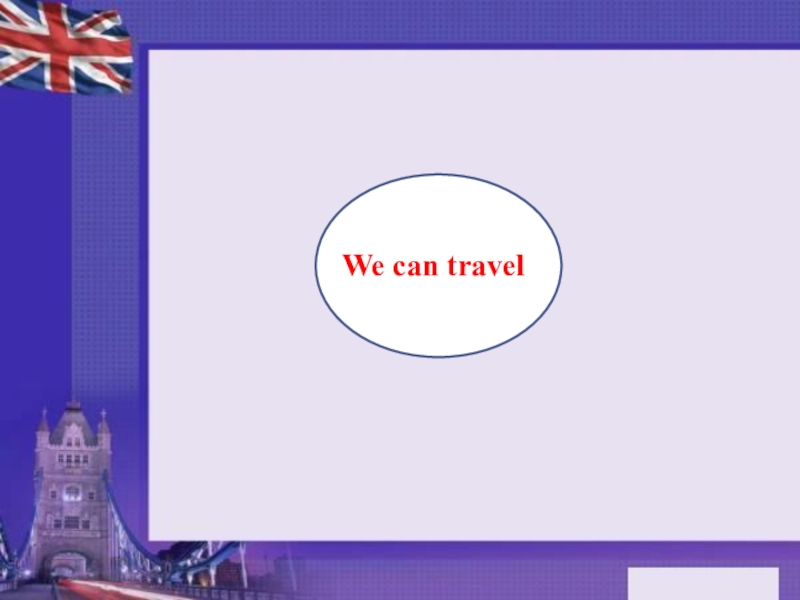 We can travel